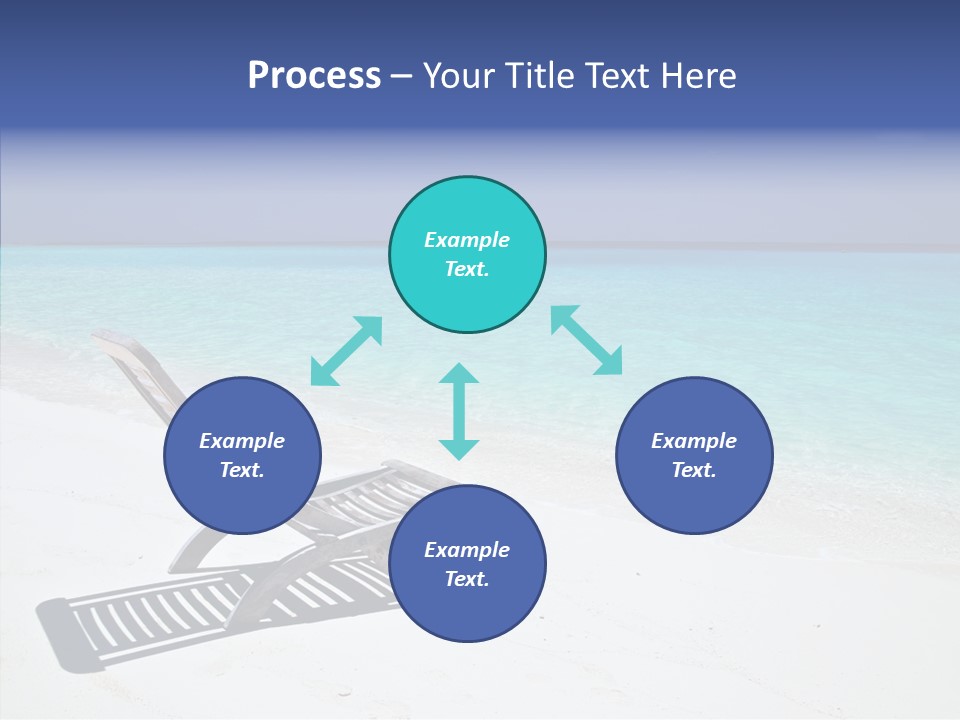 Process – Your Title Text Here

Example Text.

Example Text.

Example Text.

Example Text.